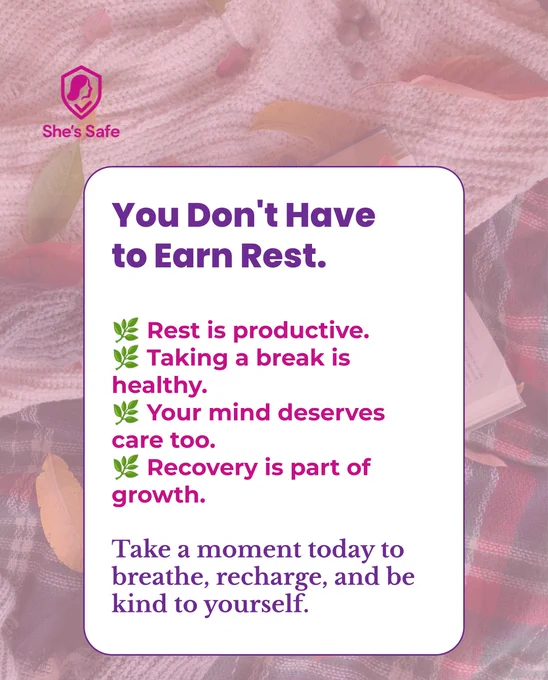 She's Safe

You Don't Have to Earn Rest.

🌿 Rest is productive.
🌿 Taking a break is healthy.
🌿 Your mind deserves care too.
🌿 Recovery is part of growth.

Take a moment today to breathe, recharge, and be kind to yourself.